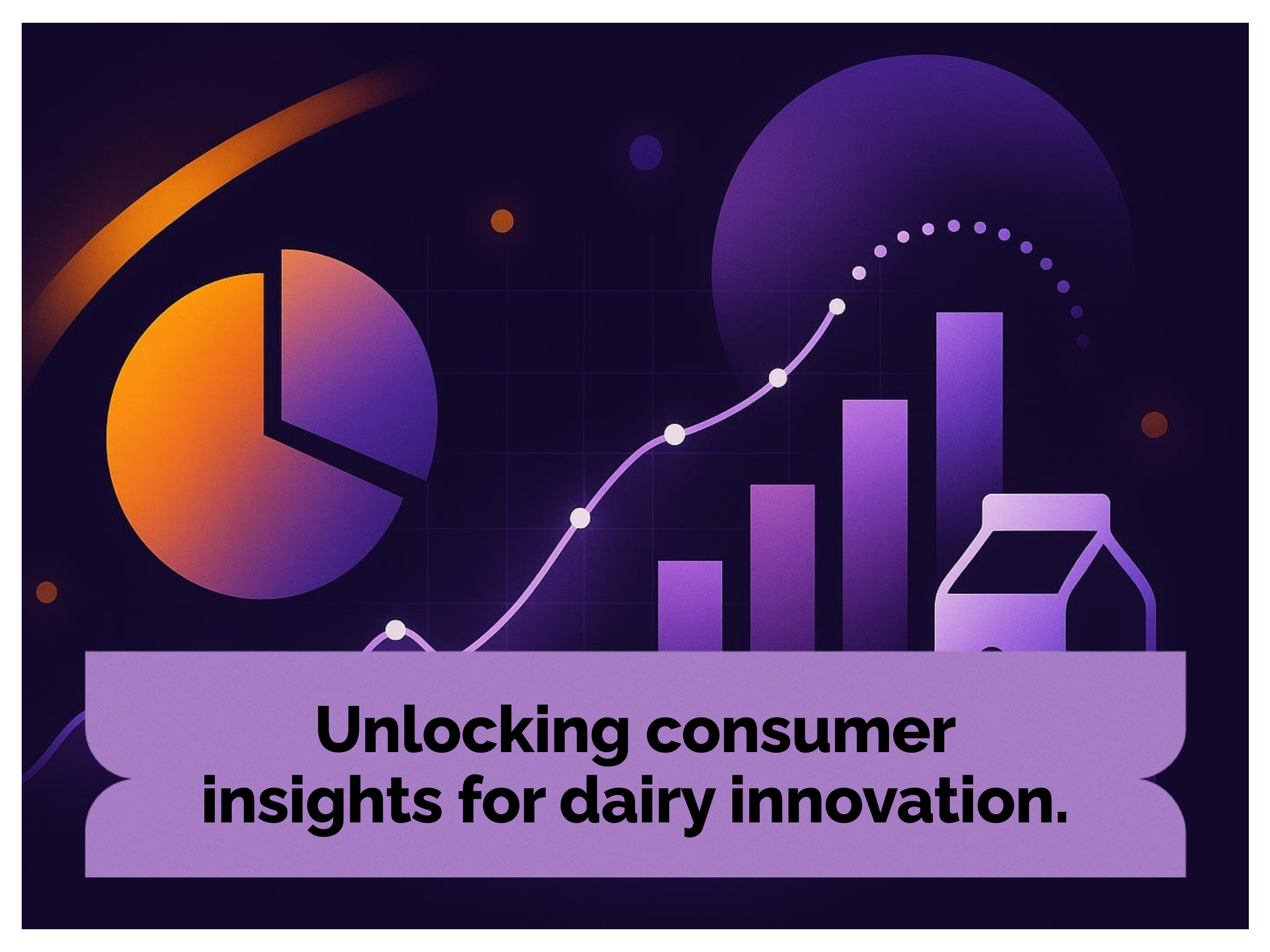 Unlocking consumer insights for dairy innovation.